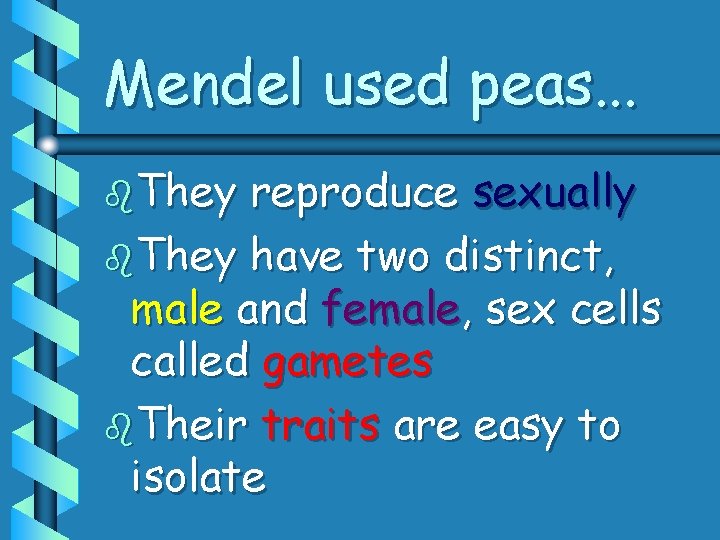 Mendel used peas...

They reproduce sexually

They have two distinct, male and female, sex cells called gametes

Their traits are easy to isolate